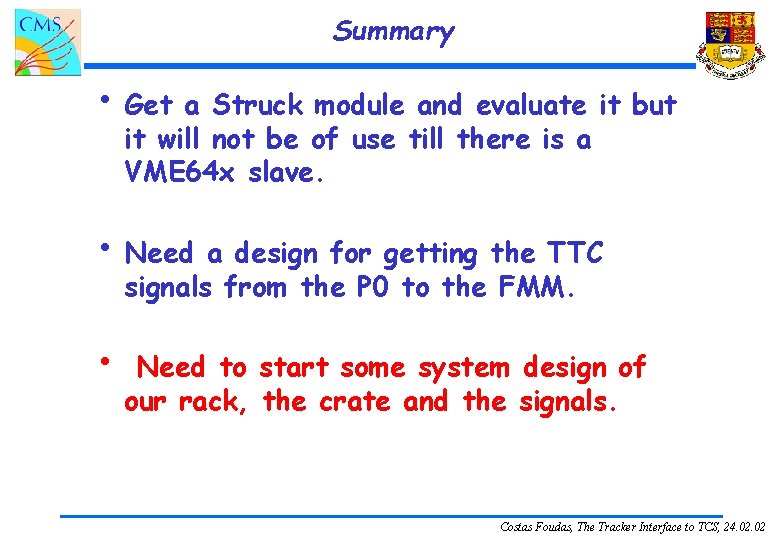 CMS

Summary

• Get a Struck module and evaluate it but it will not be of use till there is a VME64x slave.

• Need a design for getting the TTC signals from the P0 to the FMM.

• Need to start some system design of our rack, the crate and the signals.

Costas Foudas, The Tracker Interface to TCS, 24.02.02